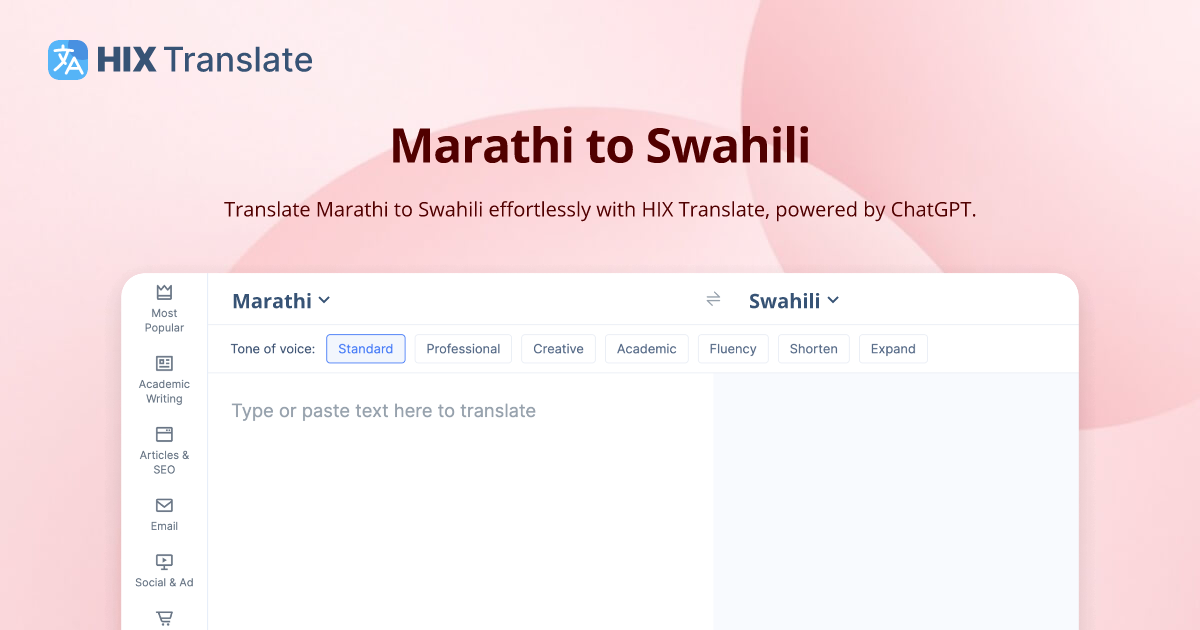 HIX Translate

Marathi to Swahili

Translate Marathi to Swahili effortlessly with HIX Translate, powered by ChatGPT.

Most Popular

Academic Writing

Articles & SEO

Email

Social & Ad

Marathi

Swahili

Tone of voice: Standard Professional Creative Academic Fluency Shorten Expand

Type or paste text here to translate